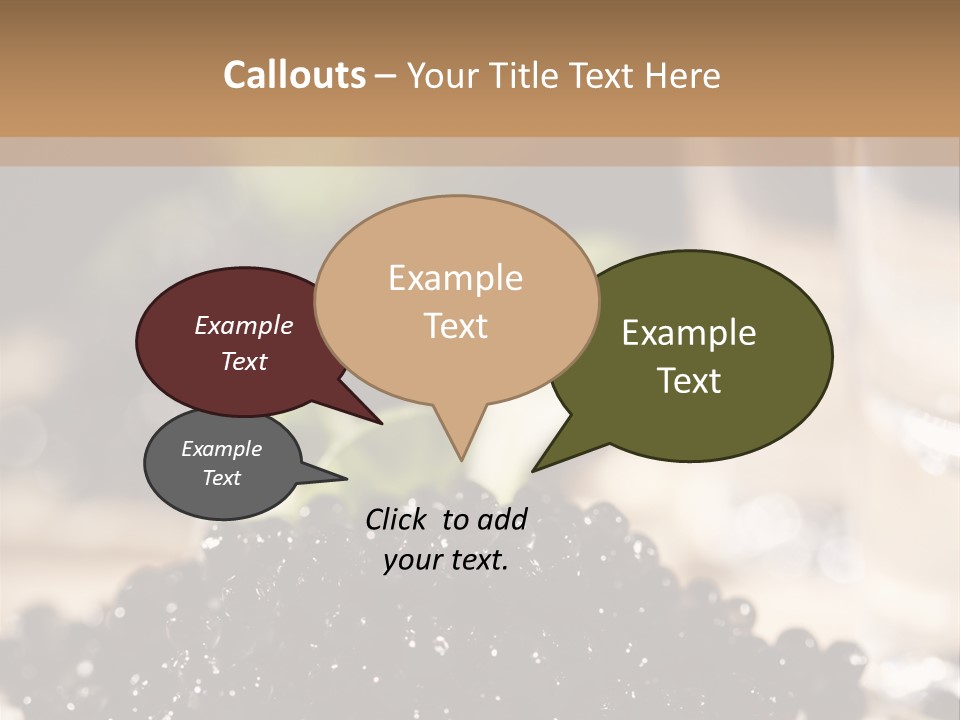 Callouts – Your Title Text Here

Example Text

Example Text

Example Text

Example Text

Click to add your text.